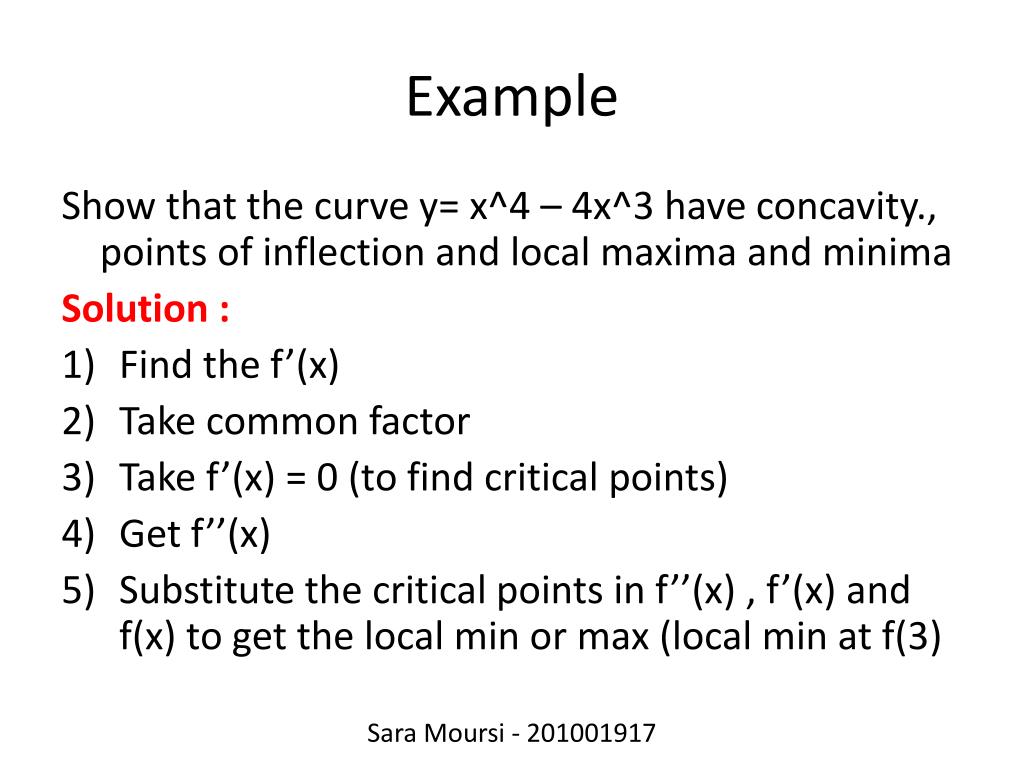 Example

Show that the curve y= x^4 – 4x^3 have concavity., points of inflection and local maxima and minima

Solution :

1) Find the f’(x)
2) Take common factor
3) Take f’(x) = 0 (to find critical points)
4) Get f’’(x)
5) Substitute the critical points in f’’(x) , f’(x) and f(x) to get the local min or max (local min at f(3)

Sara Moursi - 201001917